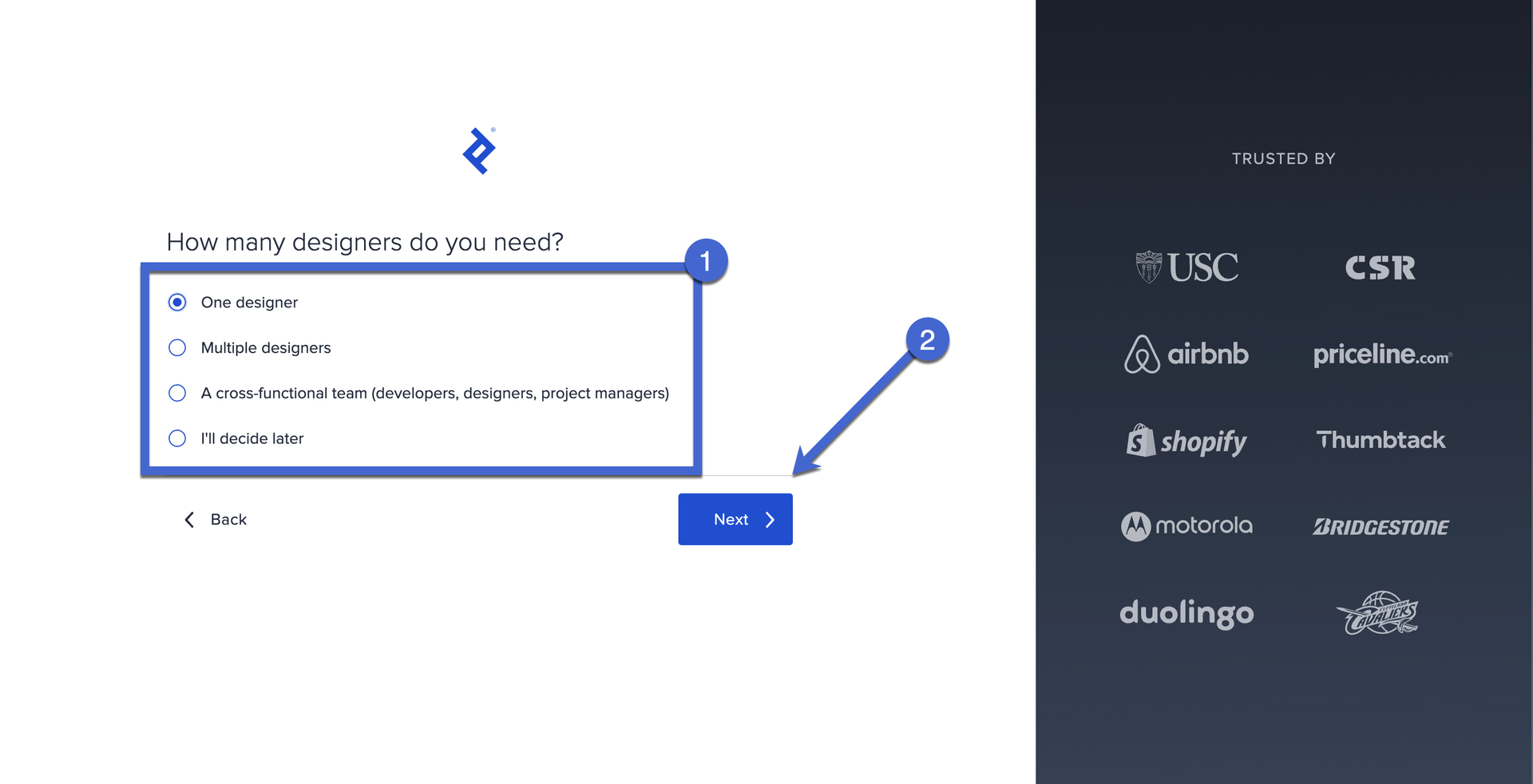 How many designers do you need?

1

One designer

Multiple designers

A cross-functional team (developers, designers, project managers)

I'll decide later

2

Back

Next

TRUSTED BY

USC

CSR

airbnb

priceline.com

shopify

Thumbtack

motorola

BRIDGESTONE

duolingo

CAVALIERS